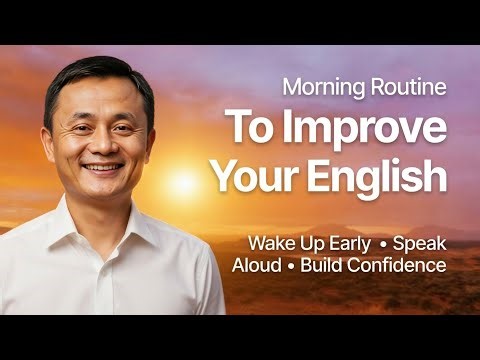 Morning Routine
To Improve Your English

Wake Up Early • Speak Aloud • Build Confidence